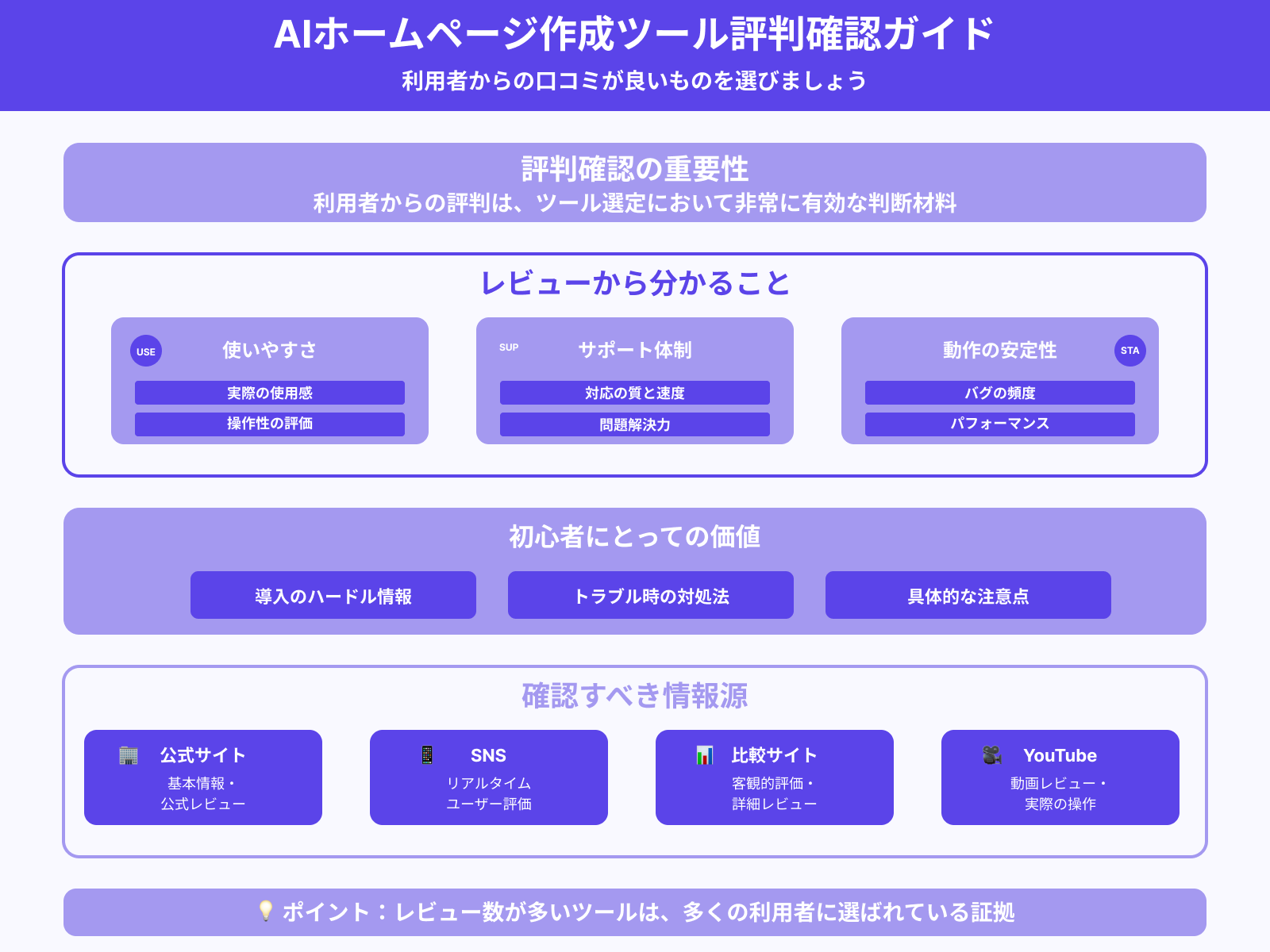 AIホームページ作成ツール評判確認ガイド
利用者からの口コミが良いものを選びましょう

評判確認の重要性
利用者からの評判は、ツール選定において非常に有効な判断材料

レビューから分かること

USE
使いやすさ
実際の使用感
操作性の評価

SUP
サポート体制
対応の質と速度
問題解決力

動作の安定性
STA
バグの頻度
パフォーマンス

初心者にとっての価値
導入のハードル情報
トラブル時の対処法
具体的な注意点

確認すべき情報源

公式サイト
基本情報・
公式レビュー

SNS
リアルタイム
ユーザー評価

比較サイト
客観的評価・
詳細レビュー

YouTube
動画レビュー・
実際の操作

ポイント：レビュー数が多いツールは、多くの利用者に選ばれている証拠